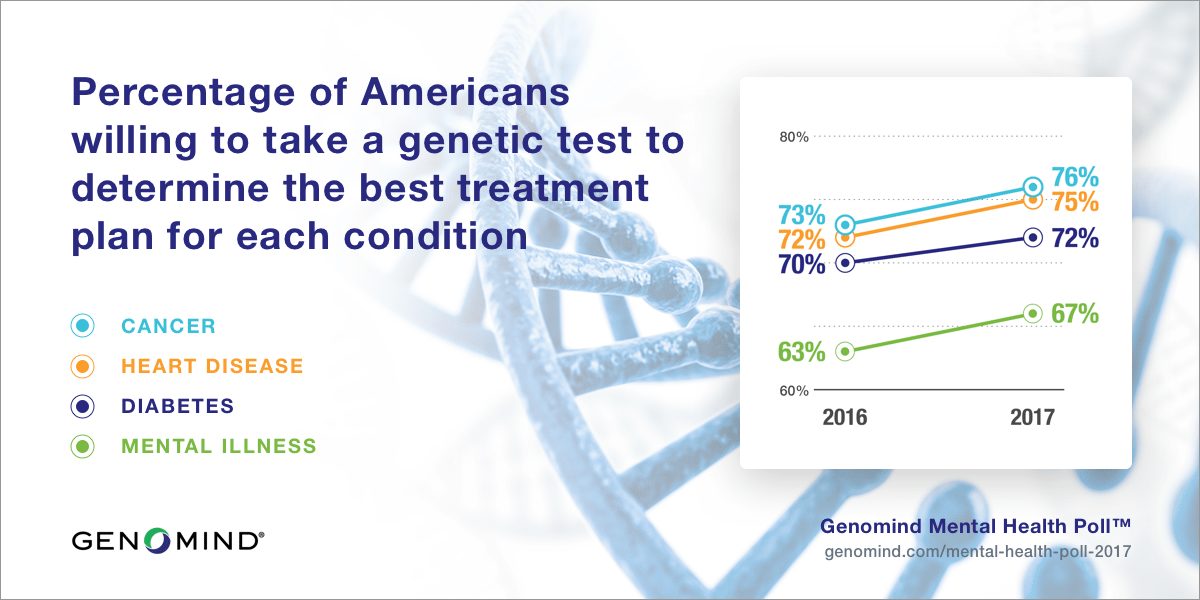 Percentage of Americans willing to take a genetic test to determine the best treatment plan for each condition

CANCER
HEART DISEASE
DIABETES
MENTAL ILLNESS

80%
73%
72%
70%
63%
76%
75%
72%
67%
60%
2016
2017

GENOMIND®

Genomind Mental Health Poll™
genomind.com/mental-health-poll-2017